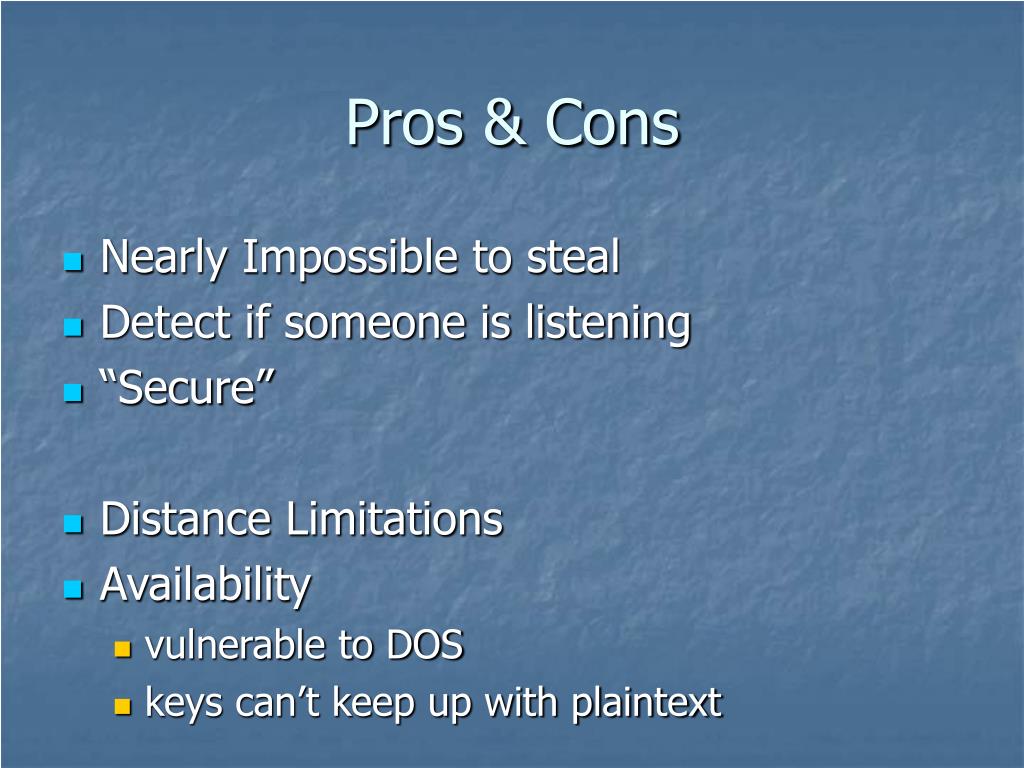 Pros & Cons

- Nearly Impossible to steal
- Detect if someone is listening
- “Secure”

- Distance Limitations
- Availability
  - vulnerable to DOS
  - keys can’t keep up with plaintext